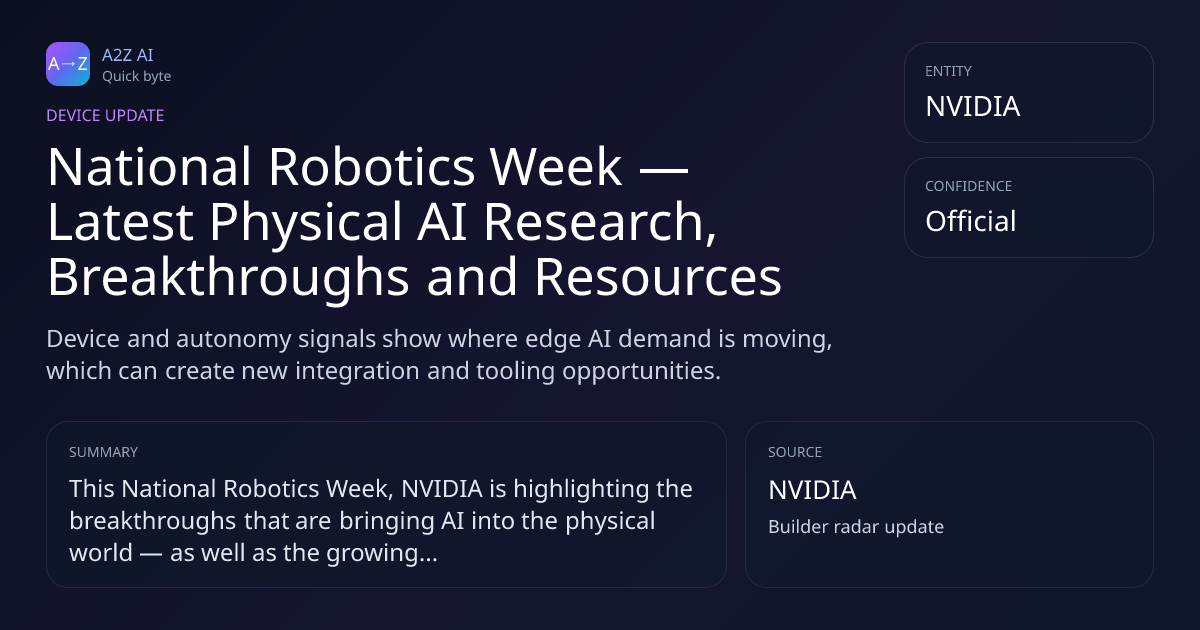 A→Z
A2Z AI
Quick byte

DEVICE UPDATE

National Robotics Week — Latest Physical AI Research, Breakthroughs and Resources

Device and autonomy signals show where edge AI demand is moving, which can create new integration and tooling opportunities.

ENTITY
NVIDIA

CONFIDENCE
Official

SUMMARY
This National Robotics Week, NVIDIA is highlighting the breakthroughs that are bringing AI into the physical world — as well as the growing...

SOURCE
NVIDIA
Builder radar update